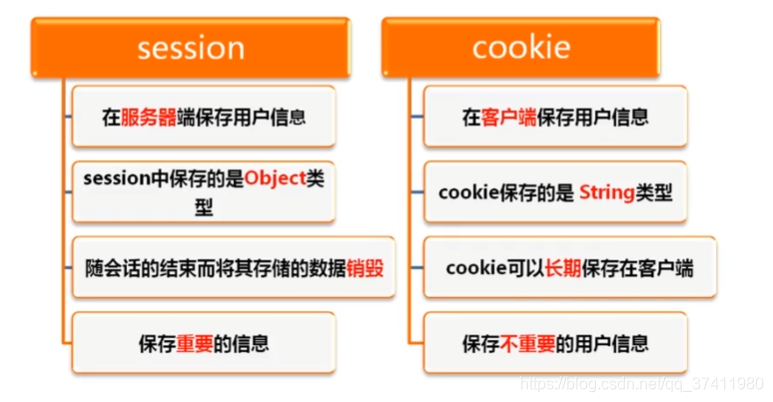 session

在服务器端保存用户信息

session中保存的是Object类型

随会话的结束而将其存储的数据销毁

保存重要的信息

cookie

在客户端保存用户信息

cookie保存的是 String类型

cookie可以长期保存在客户端

保存不重要的用户信息

https://blog.csdn.net/qq_37411980